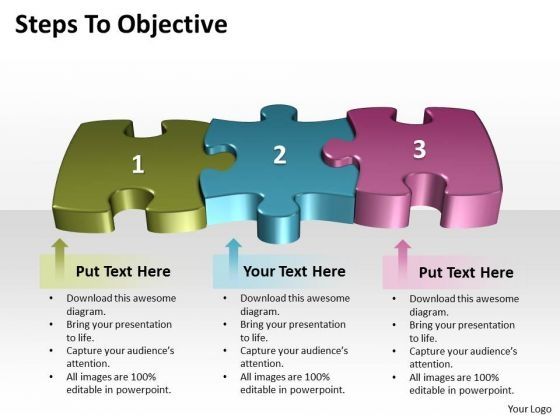 Steps To Objective

1

2

3

Put Text Here

- Download this awesome diagram.
- Bring your presentation to life.
- Capture your audience's attention.
- All images are 100% editable in powerpoint.

Your Text Here

- Download this awesome diagram.
- Bring your presentation to life.
- Capture your audience's attention.
- All images are 100% editable in powerpoint.

Put Text Here

- Download this awesome diagram.
- Bring your presentation to life.
- Capture your audience's attention.
- All images are 100% editable in powerpoint.

Your Logo